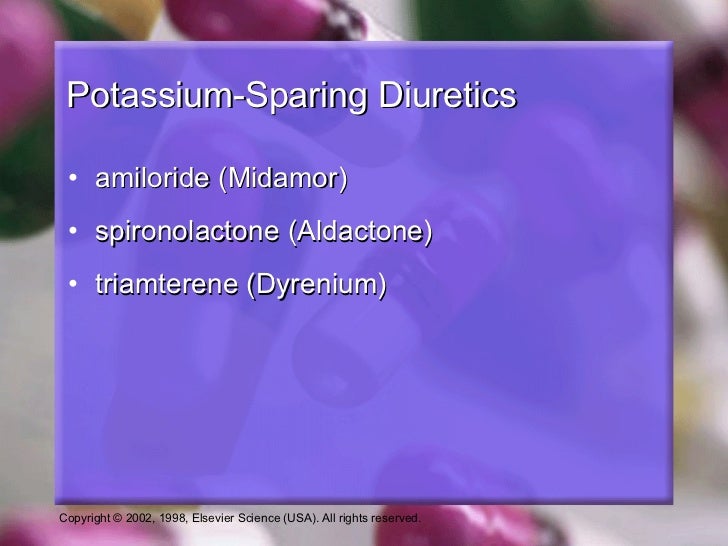 Potassium-Sparing Diuretics

• amiloride (Midamor)
• spironolactone (Aldactone)
• triamterene (Dyrenium)

Copyright © 2002, 1998, Elsevier Science (USA). All rights reserved.